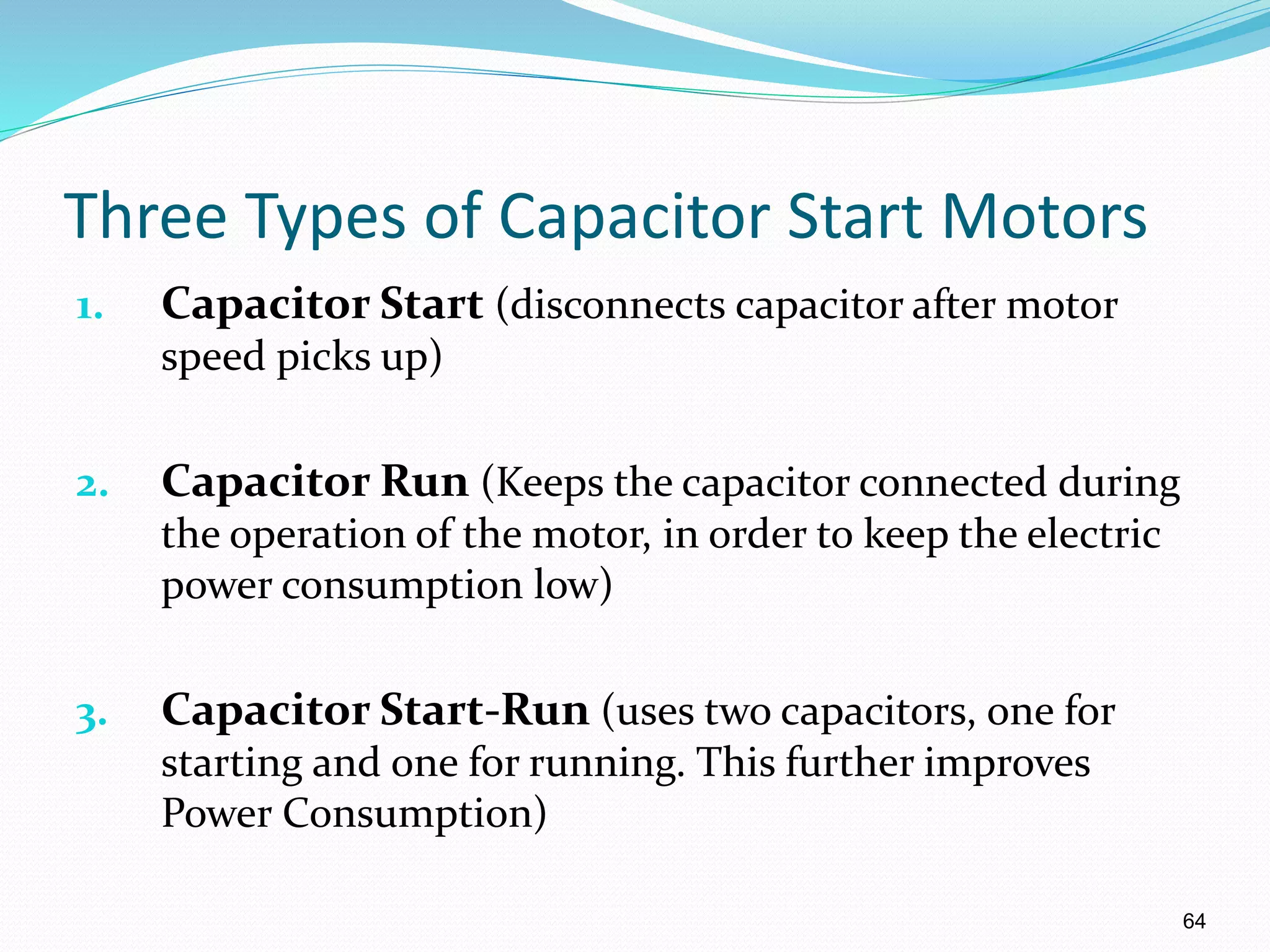 Three Types of Capacitor Start Motors

1. Capacitor Start (disconnects capacitor after motor speed picks up)

2. Capacitor Run (Keeps the capacitor connected during the operation of the motor, in order to keep the electric power consumption low)

3. Capacitor Start-Run (uses two capacitors, one for starting and one for running. This further improves Power Consumption)

64